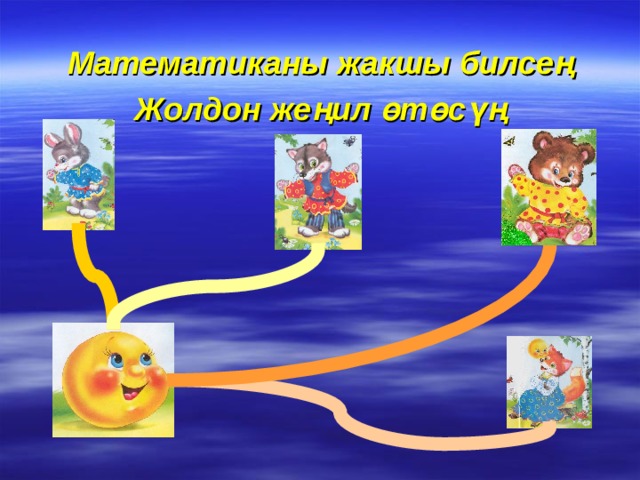 Математиканы жакшы билсең
Жолдон жеңил өтөсүң